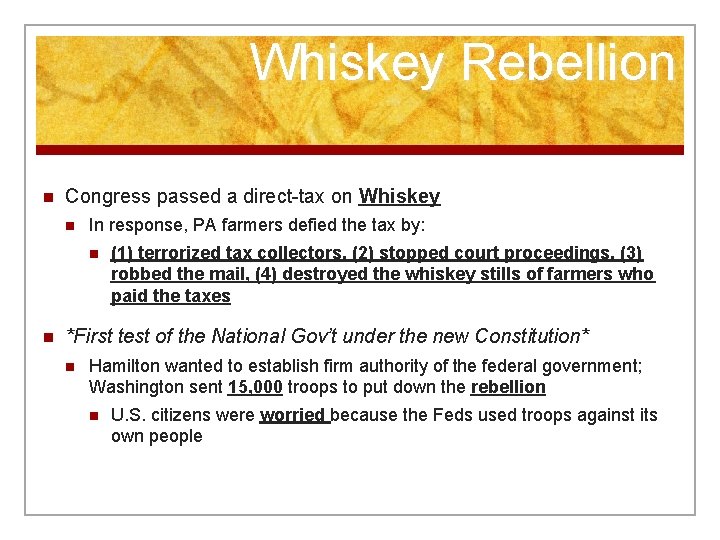 Whiskey Rebellion

Congress passed a direct-tax on Whiskey

In response, PA farmers defied the tax by:

(1) terrorized tax collectors, (2) stopped court proceedings, (3) robbed the mail, (4) destroyed the whiskey stills of farmers who paid the taxes

*First test of the National Gov't under the new Constitution*

Hamilton wanted to establish firm authority of the federal government; Washington sent 15,000 troops to put down the rebellion

U.S. citizens were worried because the Feds used troops against its own people